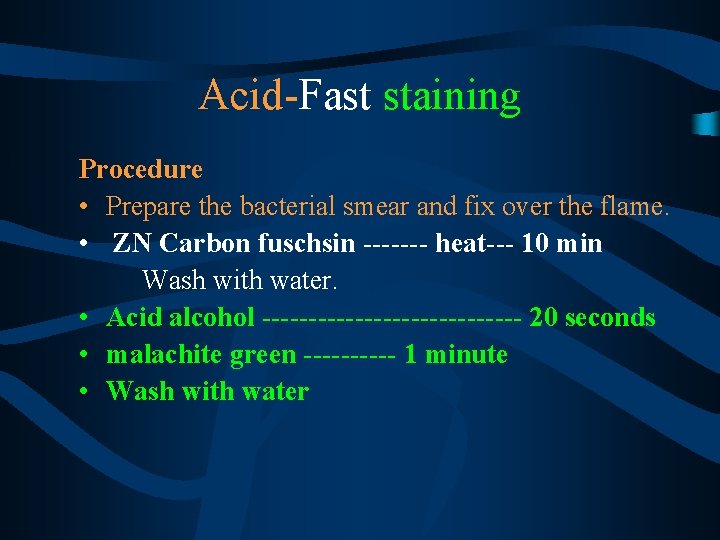 Acid-Fast staining

Procedure
• Prepare the bacterial smear and fix over the flame.
• ZN Carbon fuschsin ------- heat--- 10 min
Wash with water.
• Acid alcohol --------------------------- 20 seconds
• malachite green ---------- 1 minute
• Wash with water